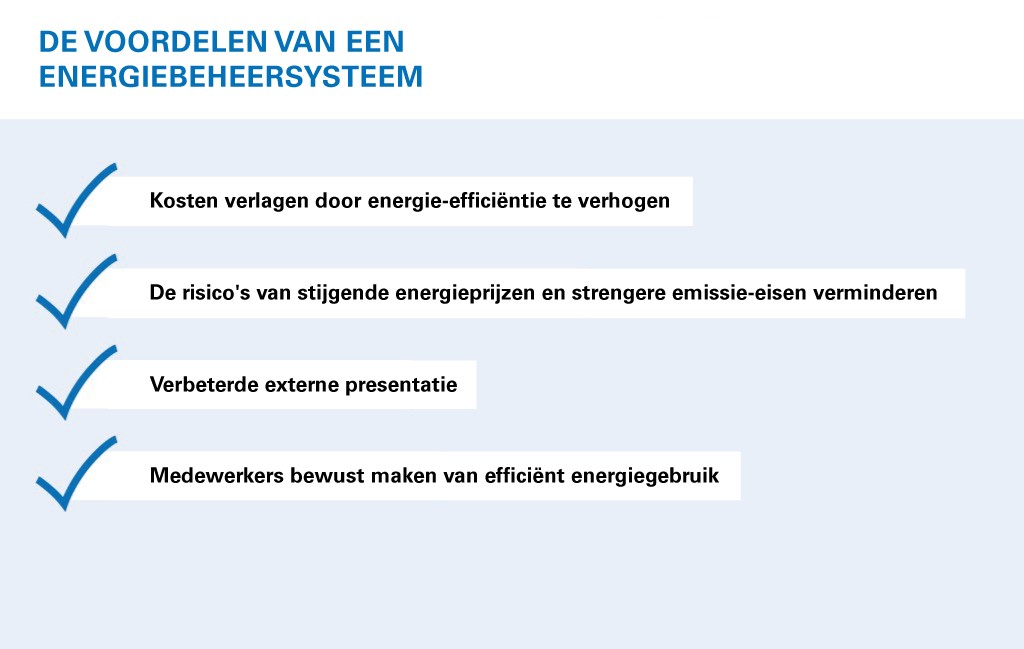 DE VOORDELEN VAN EEN ENERGIEBEHEERSYSTEEM

Kosten verlagen door energie-efficiëntie te verhogen

De risico's van stijgende energieprijzen en strengere emissie-eisen verminderen

Verbeterde externe presentatie

Medewerkers bewust maken van efficiënt energiegebruik